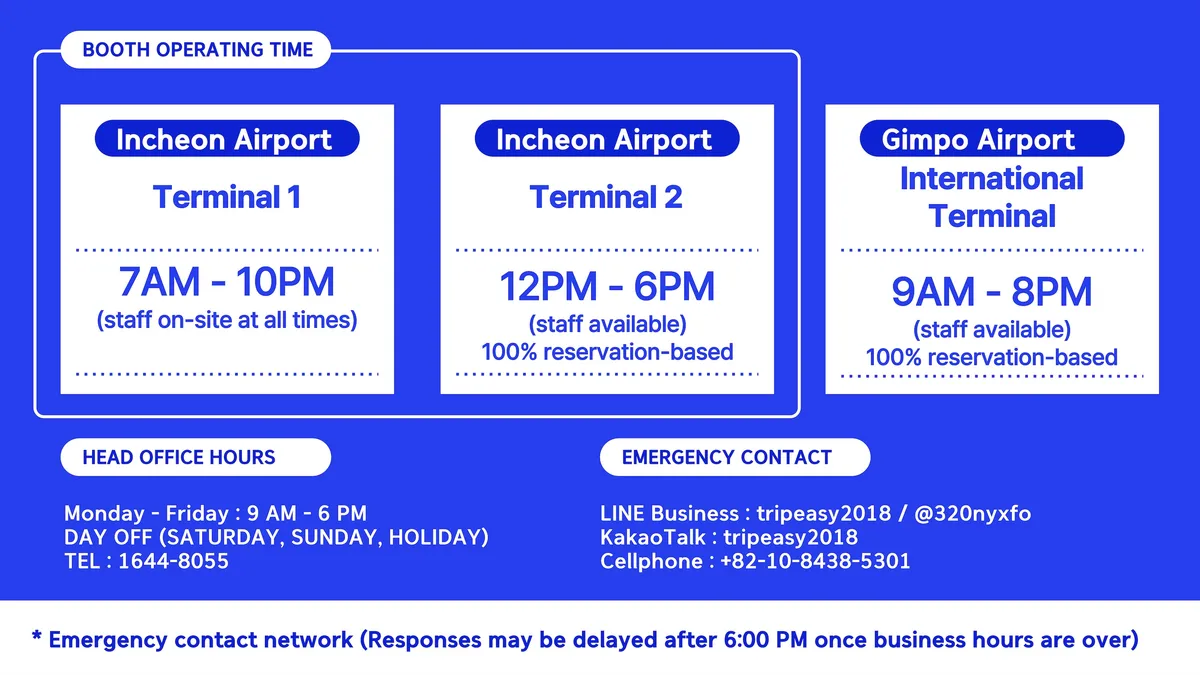 BOOTH OPERATING TIME

Incheon Airport

Terminal 1

7AM - 10PM
(staff on-site at all times)

Incheon Airport

Terminal 2

12PM - 6PM
(staff available)
100% reservation-based

Gimpo Airport
International Terminal

9AM - 8PM
(staff available)
100% reservation-based

HEAD OFFICE HOURS

Monday - Friday : 9 AM - 6 PM
DAY OFF (SATURDAY, SUNDAY, HOLIDAY)
TEL : 1644-8055

EMERGENCY CONTACT

LINE Business : tripeasy2018 / @320nyxfo
KakaoTalk : tripeasy2018
Cellphone : +82-10-8438-5301

* Emergency contact network (Responses may be delayed after 6:00 PM once business hours are over)